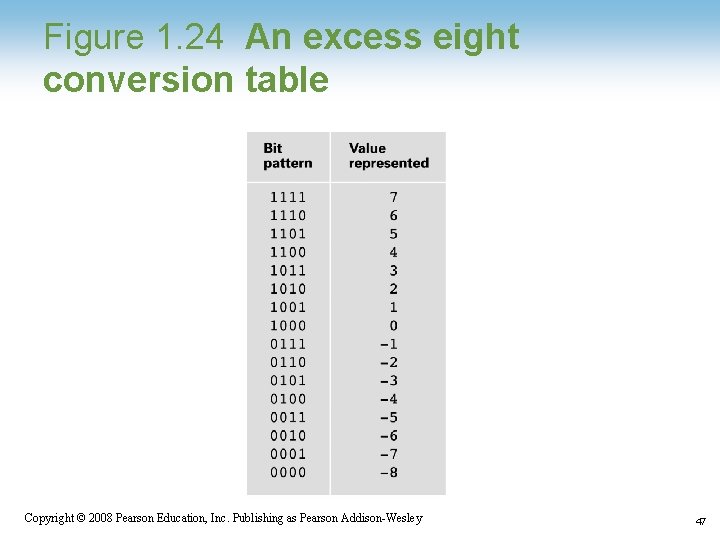 Figure 1.24 An excess eight conversion table

| Bit pattern | Value represented |
|---|---|
| 1111 | 7 |
| 1110 | 6 |
| 1101 | 5 |
| 1100 | 4 |
| 1011 | 3 |
| 1010 | 2 |
| 1001 | 1 |
| 1000 | 0 |
| 0111 | −1 |
| 0110 | −2 |
| 0101 | −3 |
| 0100 | −4 |
| 0011 | −5 |
| 0010 | −6 |
| 0001 | −7 |
| 0000 | −8 |

Copyright © 2008 Pearson Education, Inc. Publishing as Pearson Addison-Wesley

47